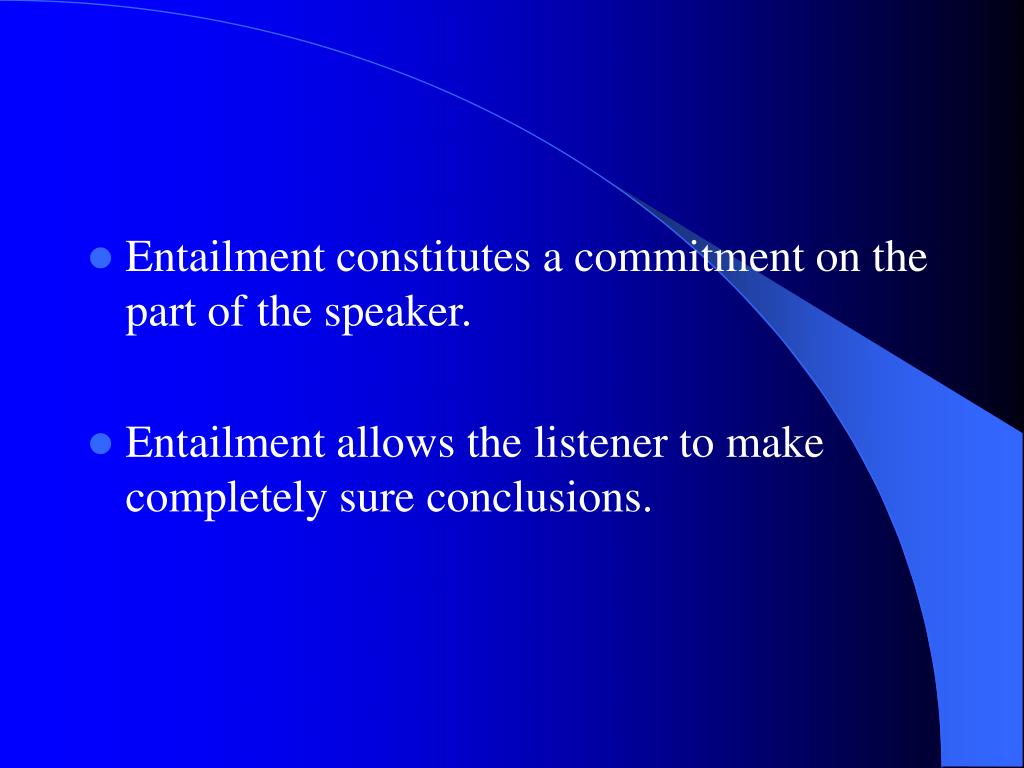 - Entailment constitutes a commitment on the part of the speaker.

- Entailment allows the listener to make completely sure conclusions.